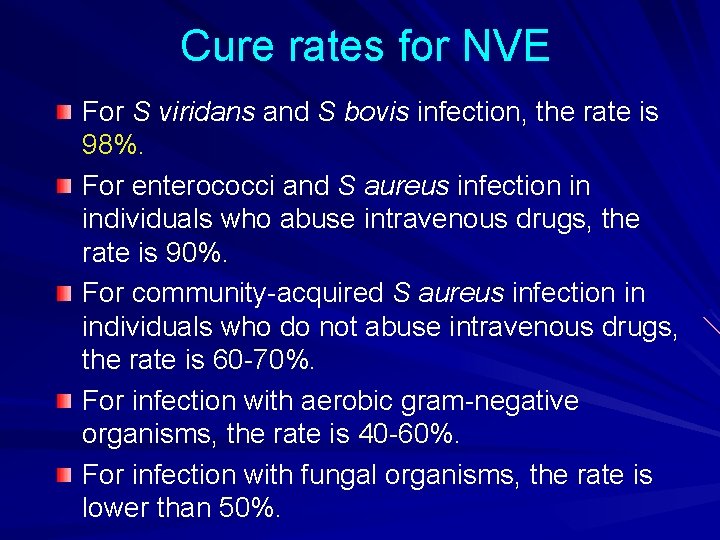 Cure rates for NVE

For S viridans and S bovis infection, the rate is 98%.

For enterococci and S aureus infection in individuals who abuse intravenous drugs, the rate is 90%.

For community-acquired S aureus infection in individuals who do not abuse intravenous drugs, the rate is 60-70%.

For infection with aerobic gram-negative organisms, the rate is 40-60%.

For infection with fungal organisms, the rate is lower than 50%.